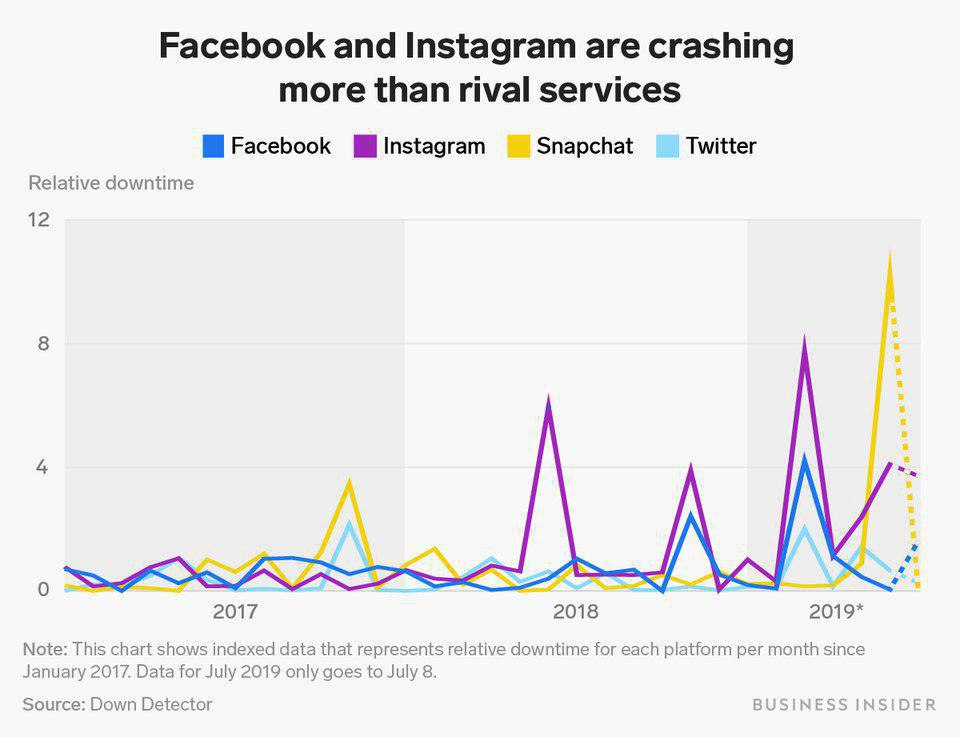 Facebook and Instagram are crashing more than rival services

Facebook Instagram Snapchat Twitter

Relative downtime

12

8

4

0

2017

2018

2019*

Note: This chart shows indexed data that represents relative downtime for each platform per month since January 2017. Data for July 2019 only goes to July 8.

Source: Down Detector

BUSINESS INSIDER